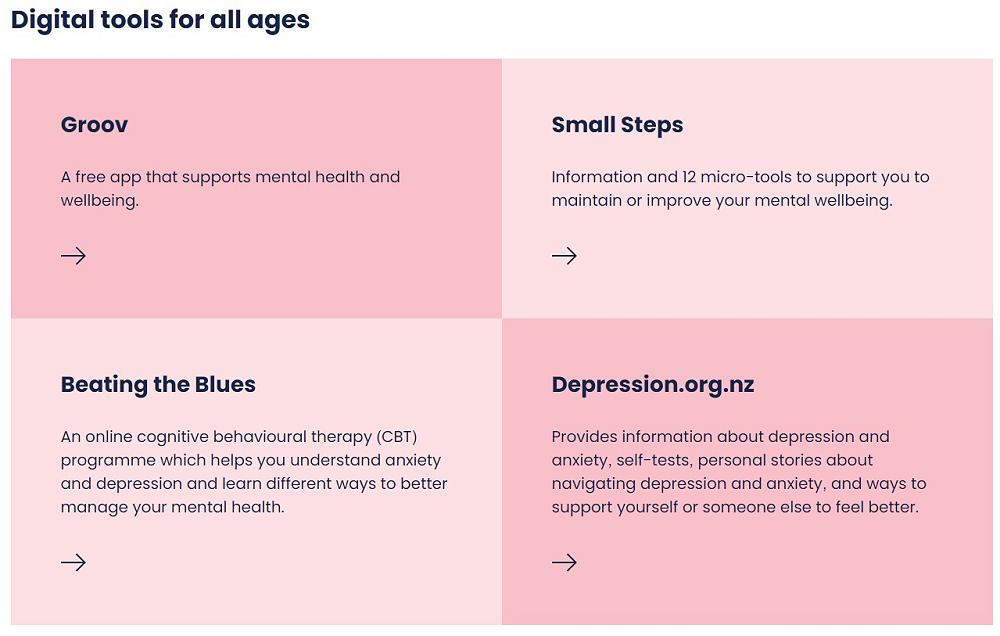 Digital tools for all ages

Groov

A free app that supports mental health and wellbeing.

→

Small Steps

Information and 12 micro-tools to support you to maintain or improve your mental wellbeing.

→

Beating the Blues

An online cognitive behavioural therapy (CBT) programme which helps you understand anxiety and depression and learn different ways to better manage your mental health.

→

Depression.org.nz

Provides information about depression and anxiety, self-tests, personal stories about navigating depression and anxiety, and ways to support yourself or someone else to feel better.

→